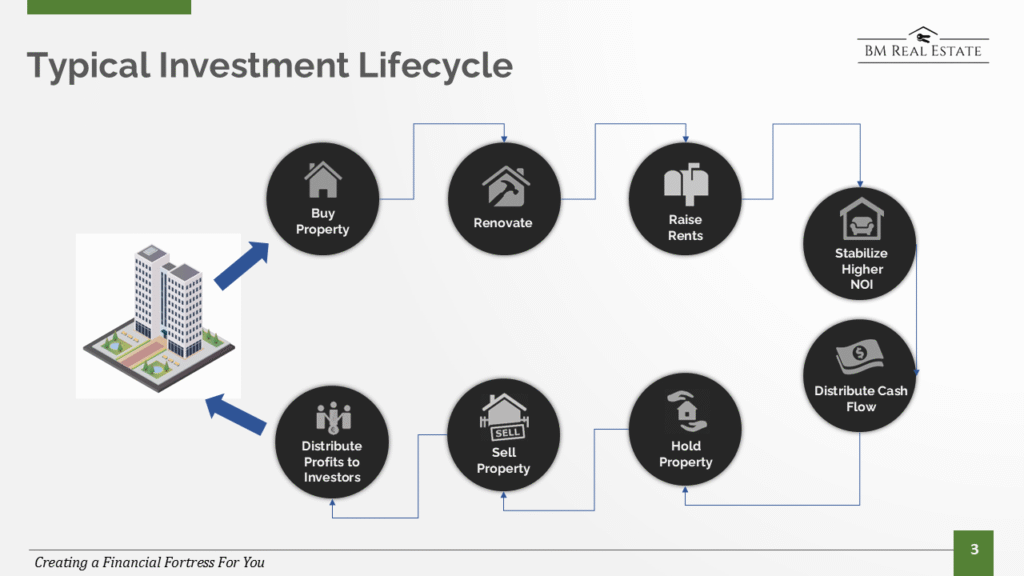 Typical Investment Lifecycle

BM REAL ESTATE

Buy Property

Renovate

Raise Rents

Stabilize Higher NOI

Distribute Cash Flow

Hold Property

SELL

Sell Property

Distribute Profits to Investors

Creating a Financial Fortress For You

3